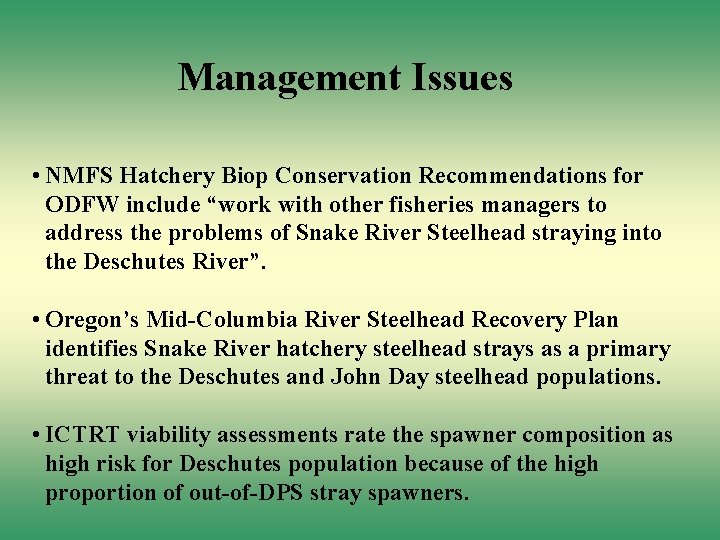 Management Issues

• NMFS Hatchery Biop Conservation Recommendations for ODFW include “work with other fisheries managers to address the problems of Snake River Steelhead straying into the Deschutes River”.

• Oregon’s Mid-Columbia River Steelhead Recovery Plan identifies Snake River hatchery steelhead strays as a primary threat to the Deschutes and John Day steelhead populations.

• ICTRT viability assessments rate the spawner composition as high risk for Deschutes population because of the high proportion of out-of-DPS stray spawners.